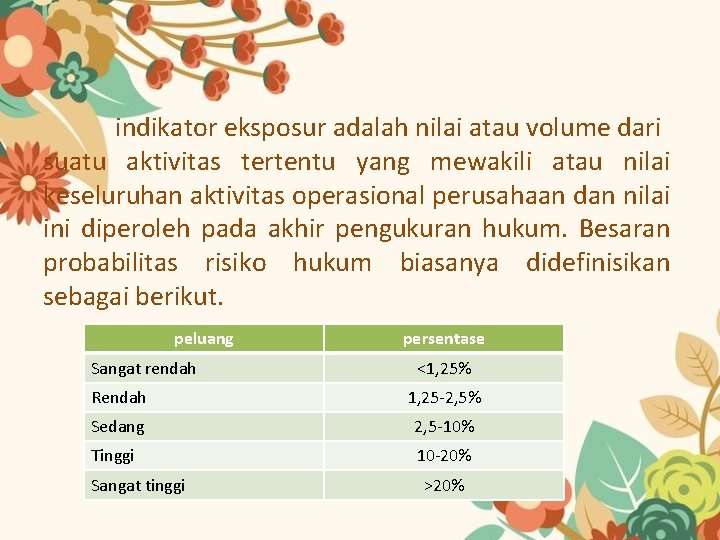 indikator eksposur adalah nilai atau volume dari suatu aktivitas tertentu yang mewakili atau nilai keseluruhan aktivitas operasional perusahaan dan nilai ini diperoleh pada akhir pengukuran hukum. Besaran probabilitas risiko hukum biasanya didefinisikan sebagai berikut.

| peluang | persentase |
|---|---|
| Sangat rendah | <1,25% |
| Rendah | 1,25-2,5% |
| Sedang | 2,5-10% |
| Tinggi | 10-20% |
| Sangat tinggi | >20% |